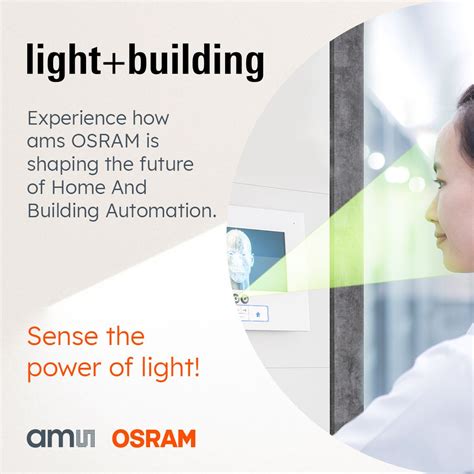 light+building

Experience how ams OSRAM is shaping the future of Home And Building Automation.

Sense the power of light!

ams OSRAM